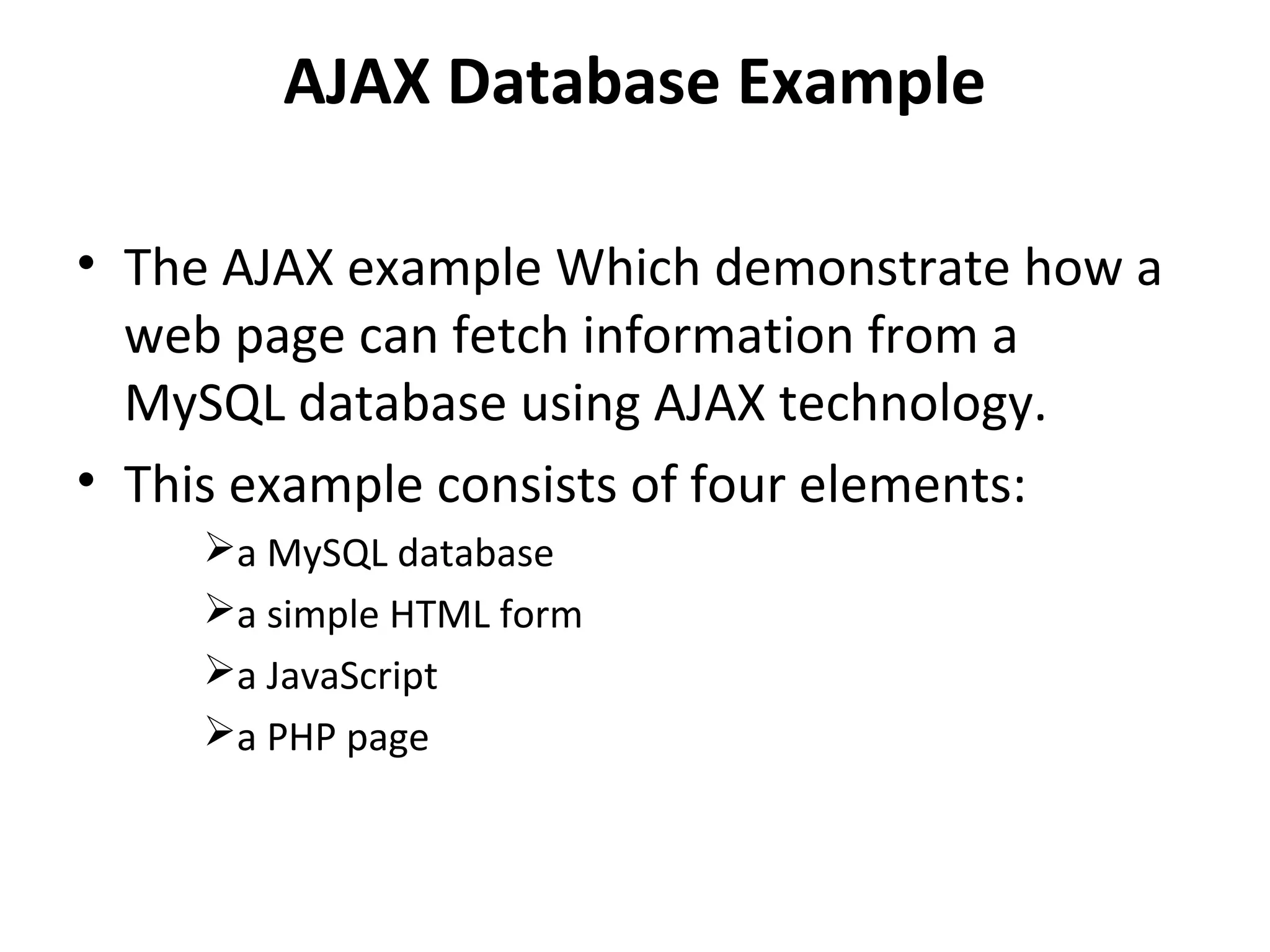 AJAX Database Example

• The AJAX example Which demonstrate how a web page can fetch information from a MySQL database using AJAX technology.

• This example consists of four elements:

➢a MySQL database

➢a simple HTML form

➢a JavaScript

➢a PHP page